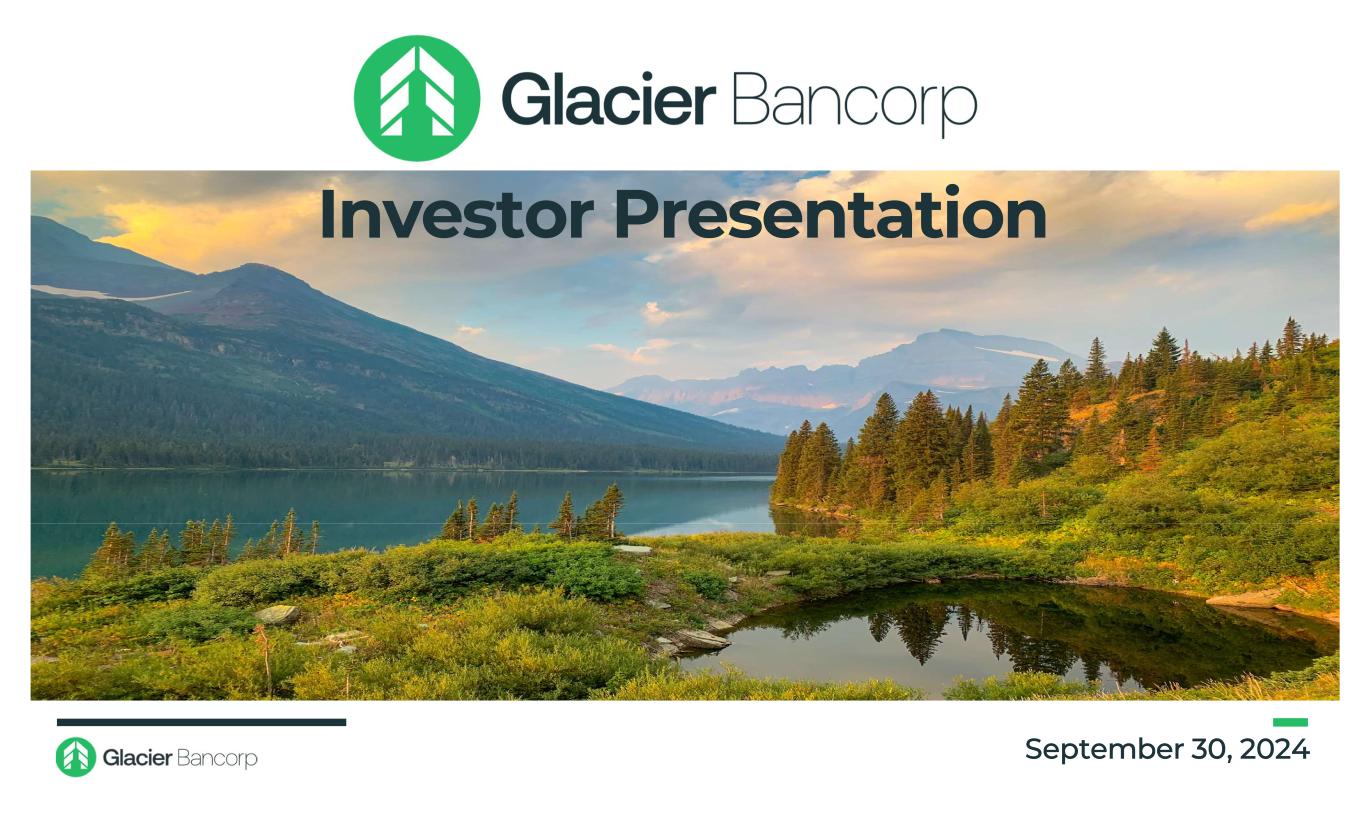 Glacier Bancorp

Investor Presentation

Glacier Bancorp

September 30, 2024